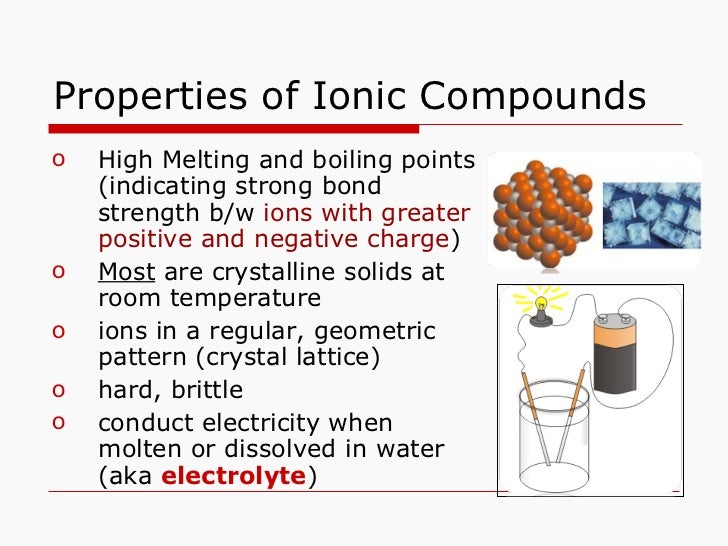 Properties of Ionic Compounds

o High Melting and boiling points (indicating strong bond strength b/w ions with greater positive and negative charge)
o Most are crystalline solids at room temperature
o ions in a regular, geometric pattern (crystal lattice)
o hard, brittle
o conduct electricity when molten or dissolved in water (aka electrolyte)